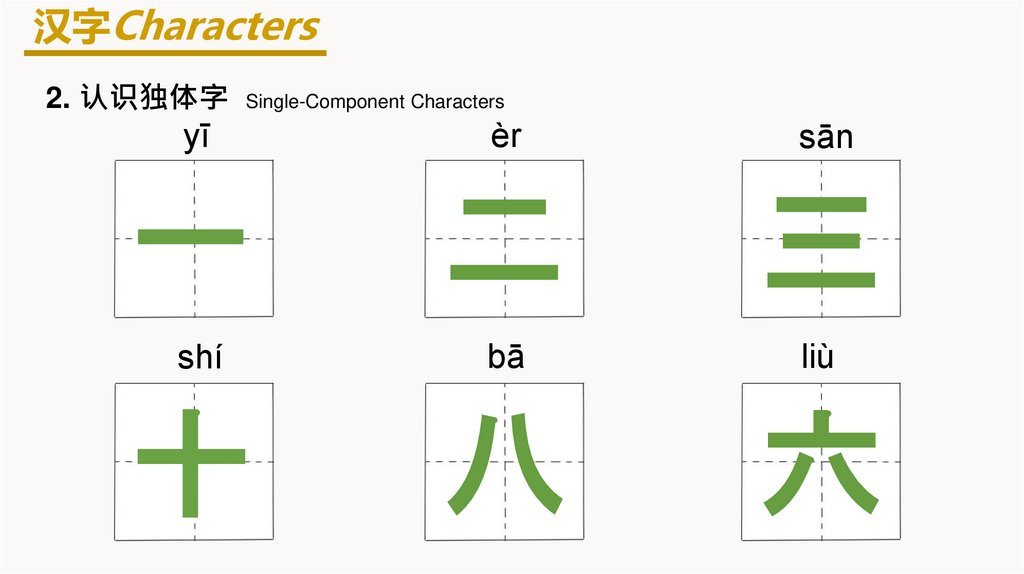 汉字Characters

2. 认识独体字 Single-Component Characters

yī
一

èr
二

sān
三

shí
十

bā
八

liù
六